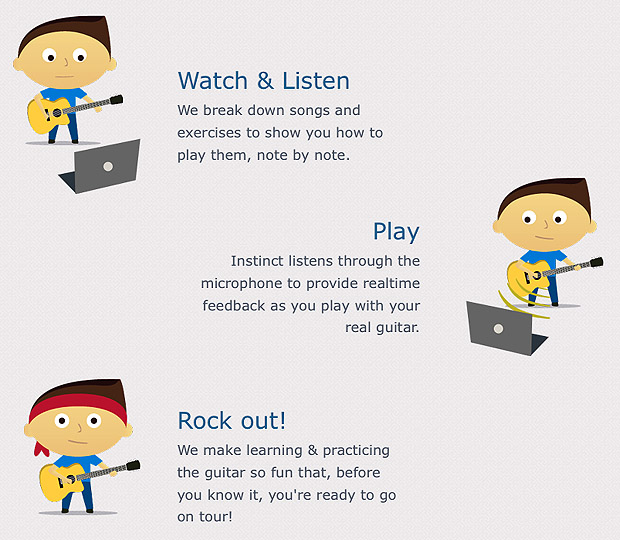 Watch & Listen
We break down songs and exercises to show you how to play them, note by note.

Play
Instinct listens through the microphone to provide realtime feedback as you play with your real guitar.

Rock out!
We make learning & practicing the guitar so fun that, before you know it, you're ready to go on tour!